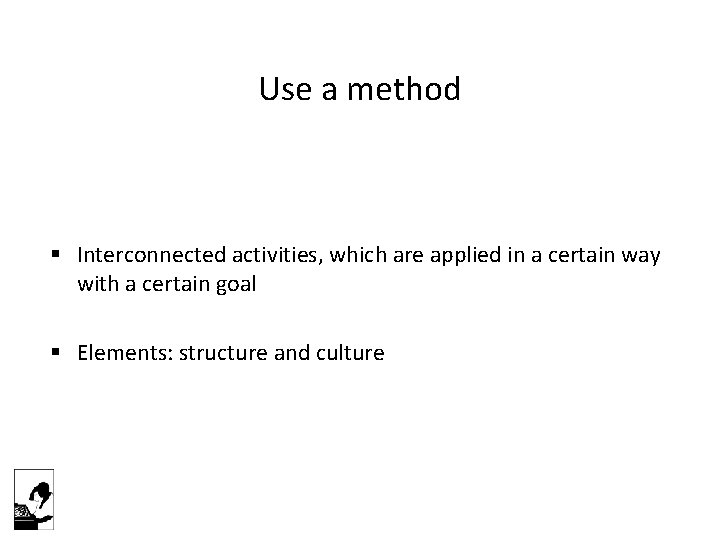 Use a method

▪ Interconnected activities, which are applied in a certain way with a certain goal

▪ Elements: structure and culture